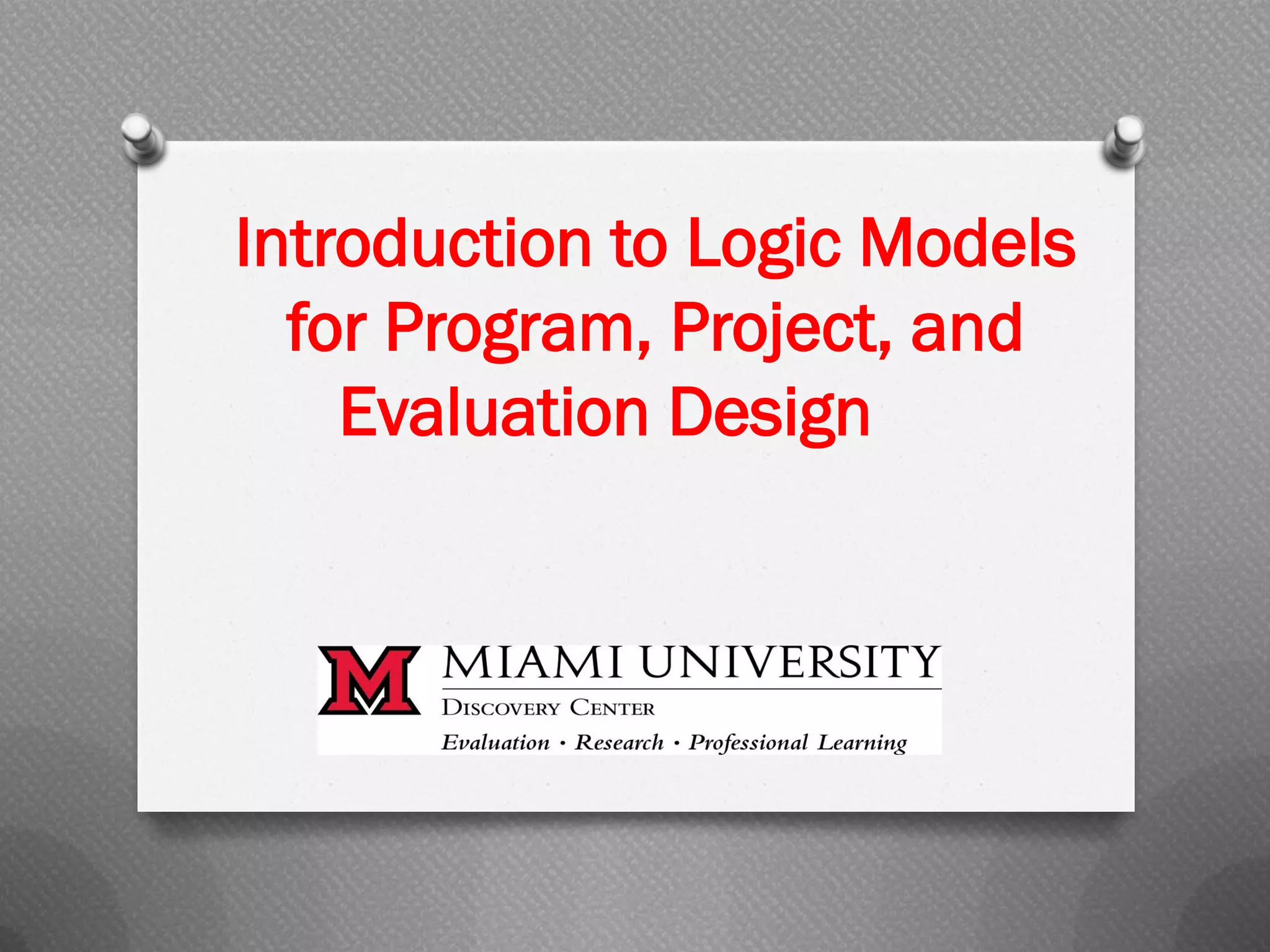 Introduction to Logic Models for Program, Project, and Evaluation Design

M

MIAMI UNIVERSITY

DISCOVERY CENTER

Evaluation · Research · Professional Learning